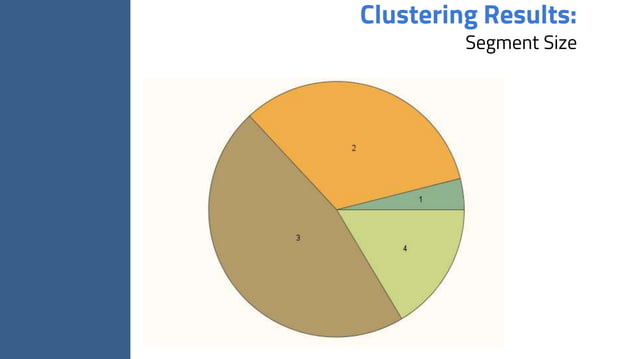 Clustering Results:
Segment Size

2
1
3
4